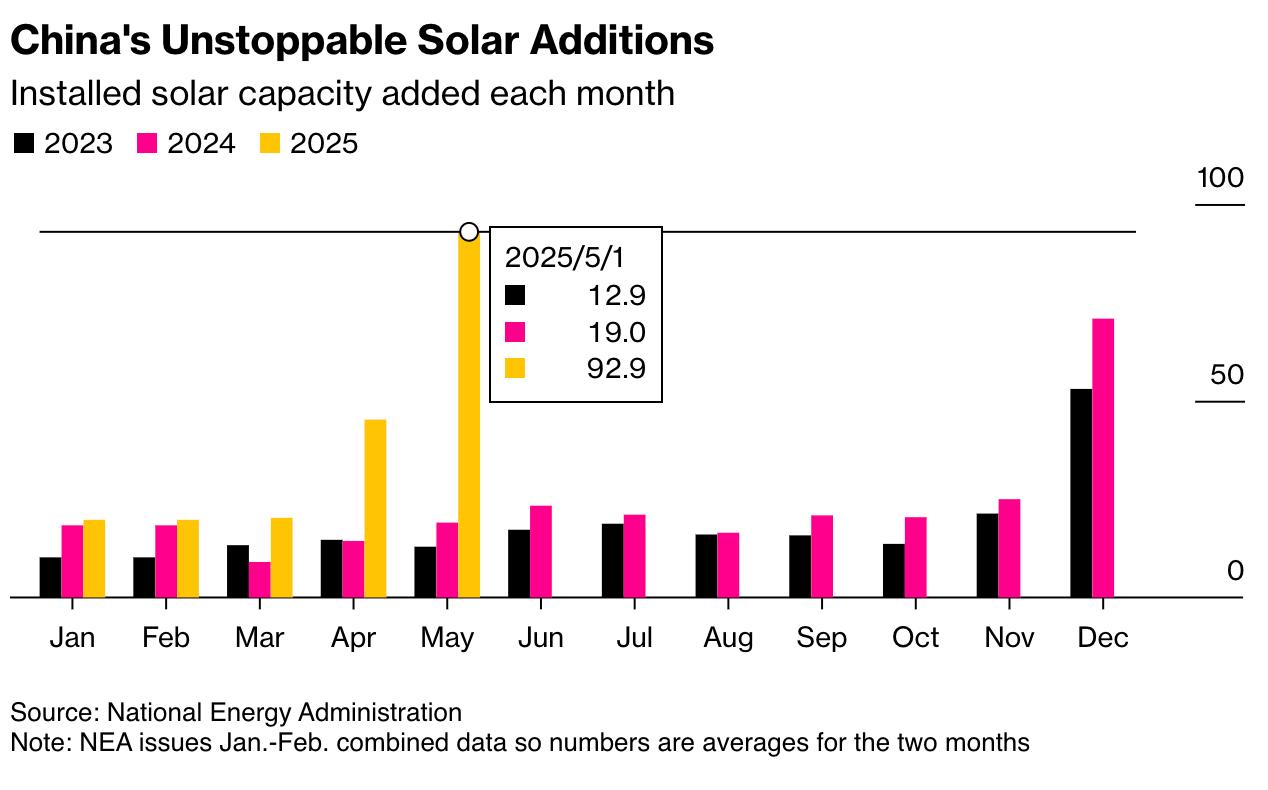 China's Unstoppable Solar Additions

Installed solar capacity added each month

2023 2024 2025

100

50

0

2025/5/1
12.9
19.0
92.9

Jan Feb Mar Apr May Jun Jul Aug Sep Oct Nov Dec

Source: National Energy Administration
Note: NEA issues Jan.-Feb. combined data so numbers are averages for the two months